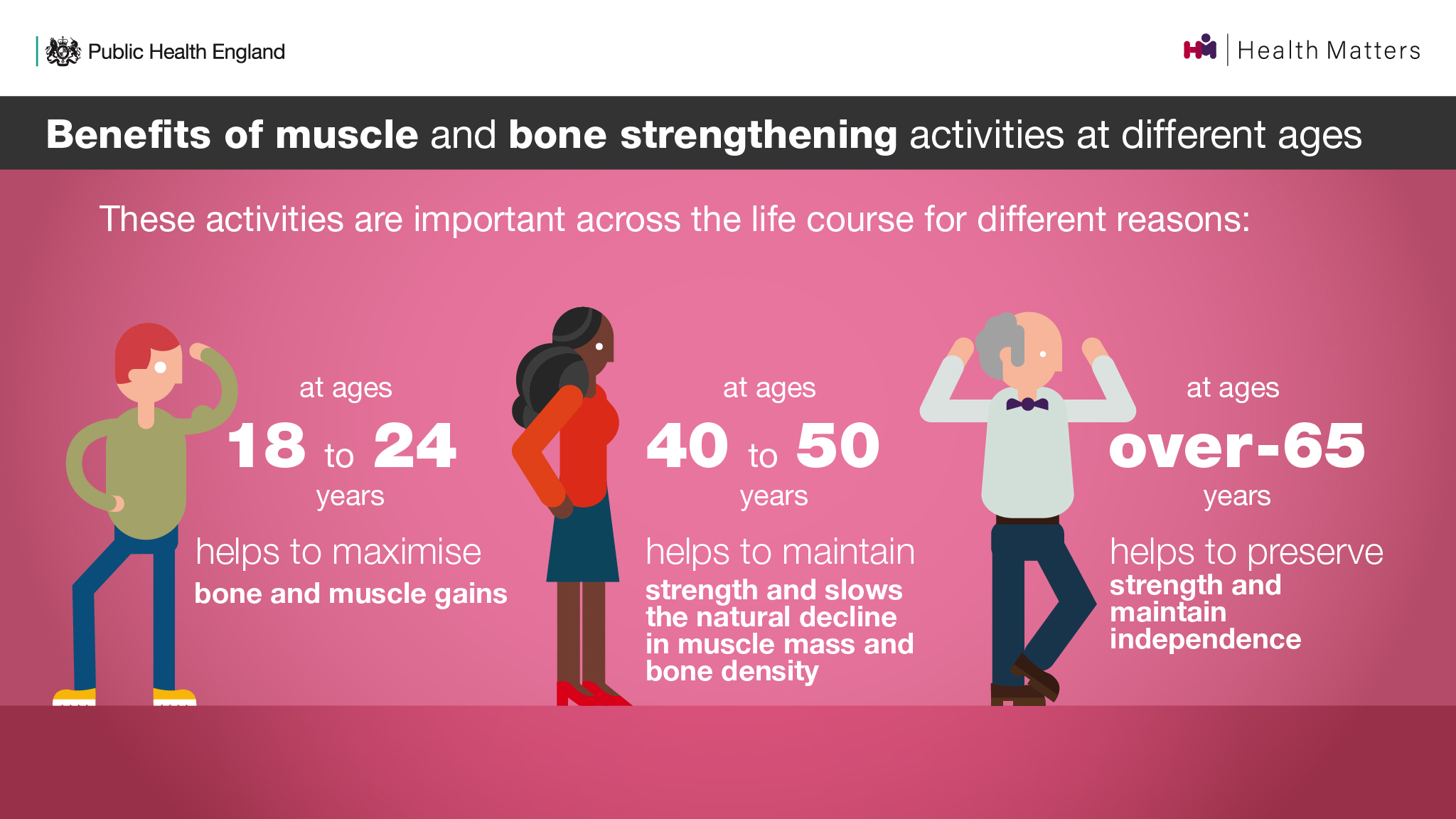 Public Health England

Health Matters

Benefits of muscle and bone strengthening activities at different ages

These activities are important across the life course for different reasons:

at ages
18 to 24
years
helps to maximise
bone and muscle gains

at ages
40 to 50
years
helps to maintain
strength and slows the natural decline in muscle mass and bone density

at ages
over-65
years
helps to preserve
strength and maintain independence